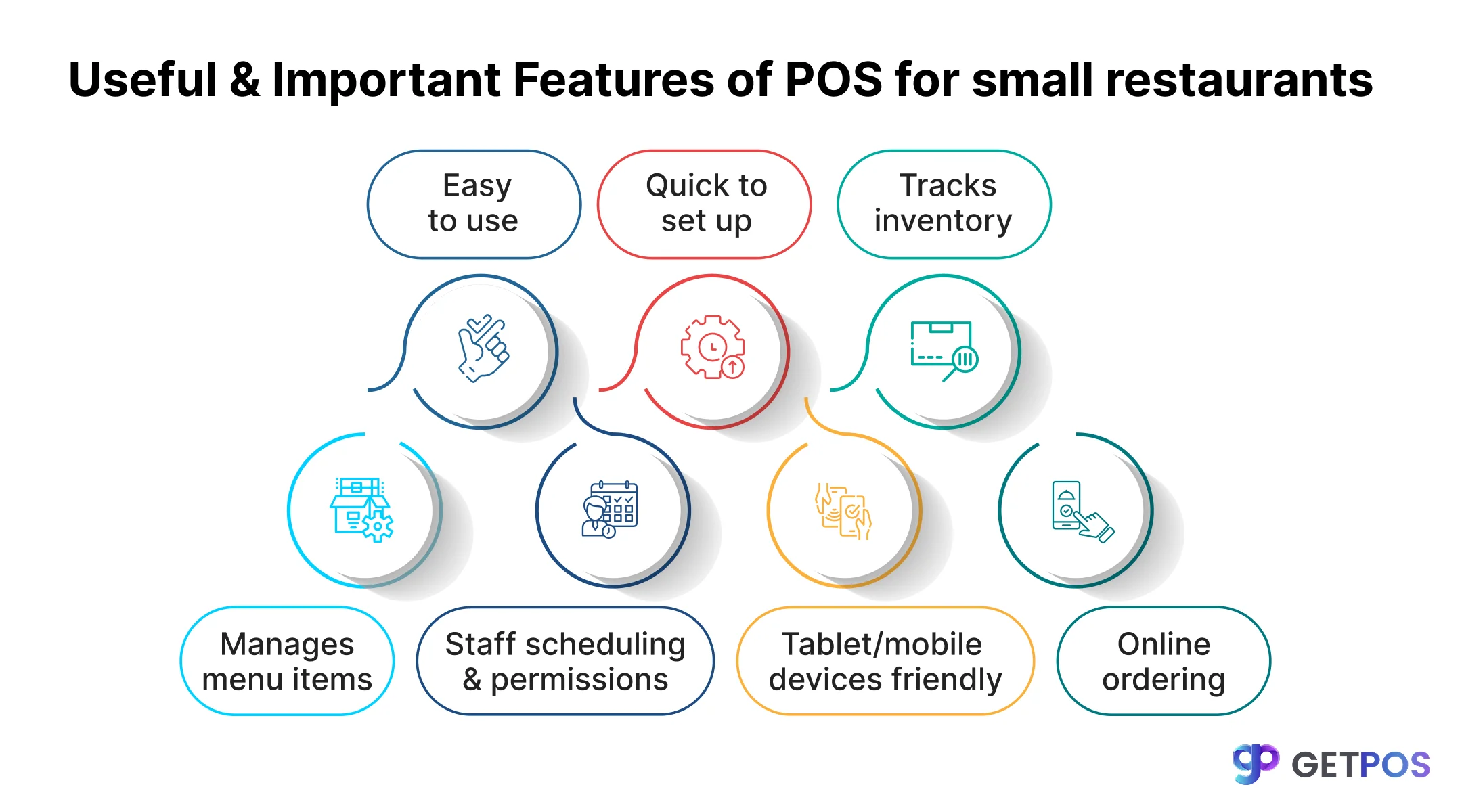 Useful & Important Features of POS for small restaurants

Easy to use

Quick to set up

Tracks inventory

Manages menu items

Staff scheduling & permissions

Tablet/mobile devices friendly

Online ordering

GETPOS